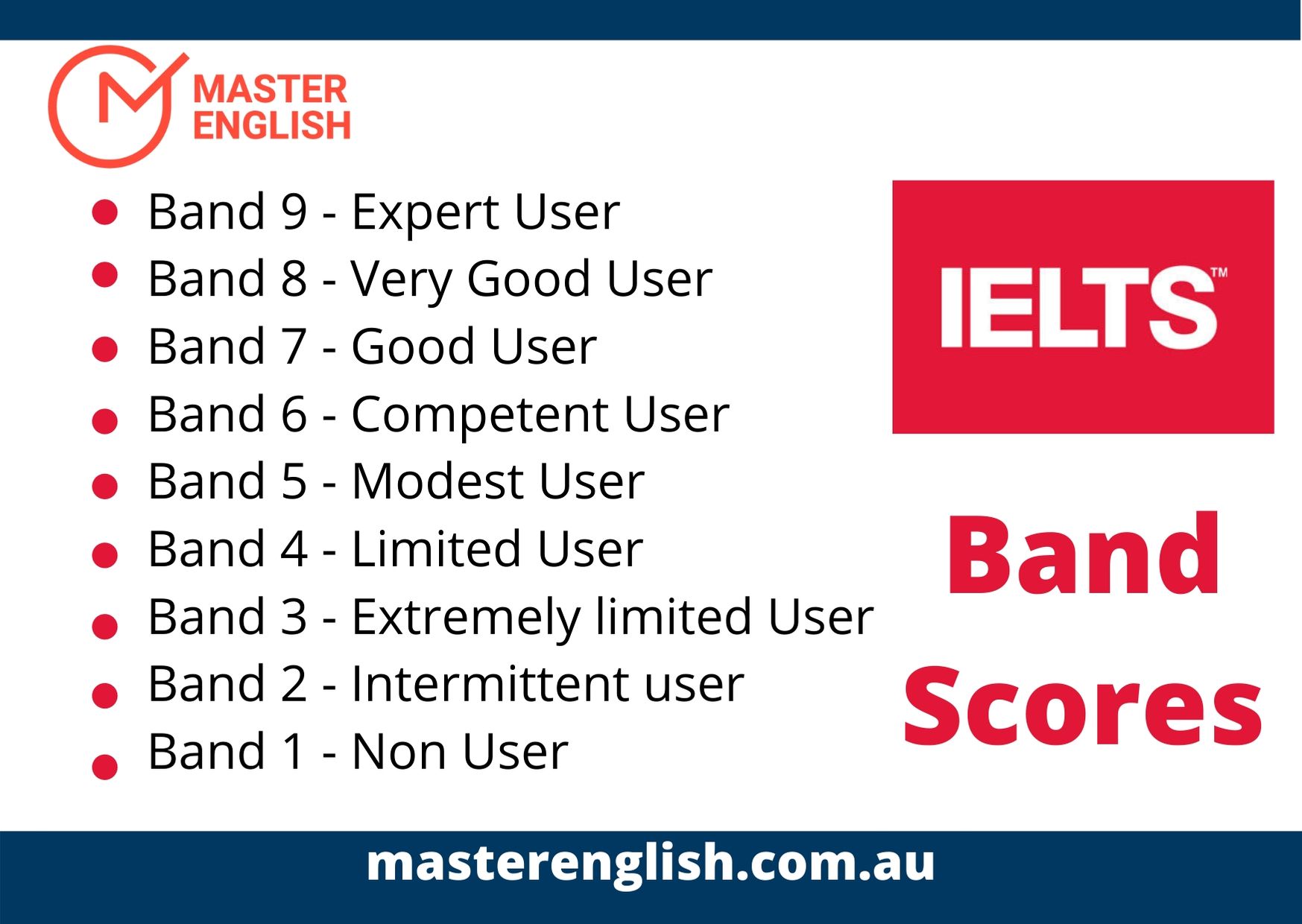 MASTER ENGLISH

- Band 9 - Expert User
- Band 8 - Very Good User
- Band 7 - Good User
- Band 6 - Competent User
- Band 5 - Modest User
- Band 4 - Limited User
- Band 3 - Extremely limited User
- Band 2 - Intermittent user
- Band 1 - Non User

IELTS™

Band Scores

masterenglish.com.au